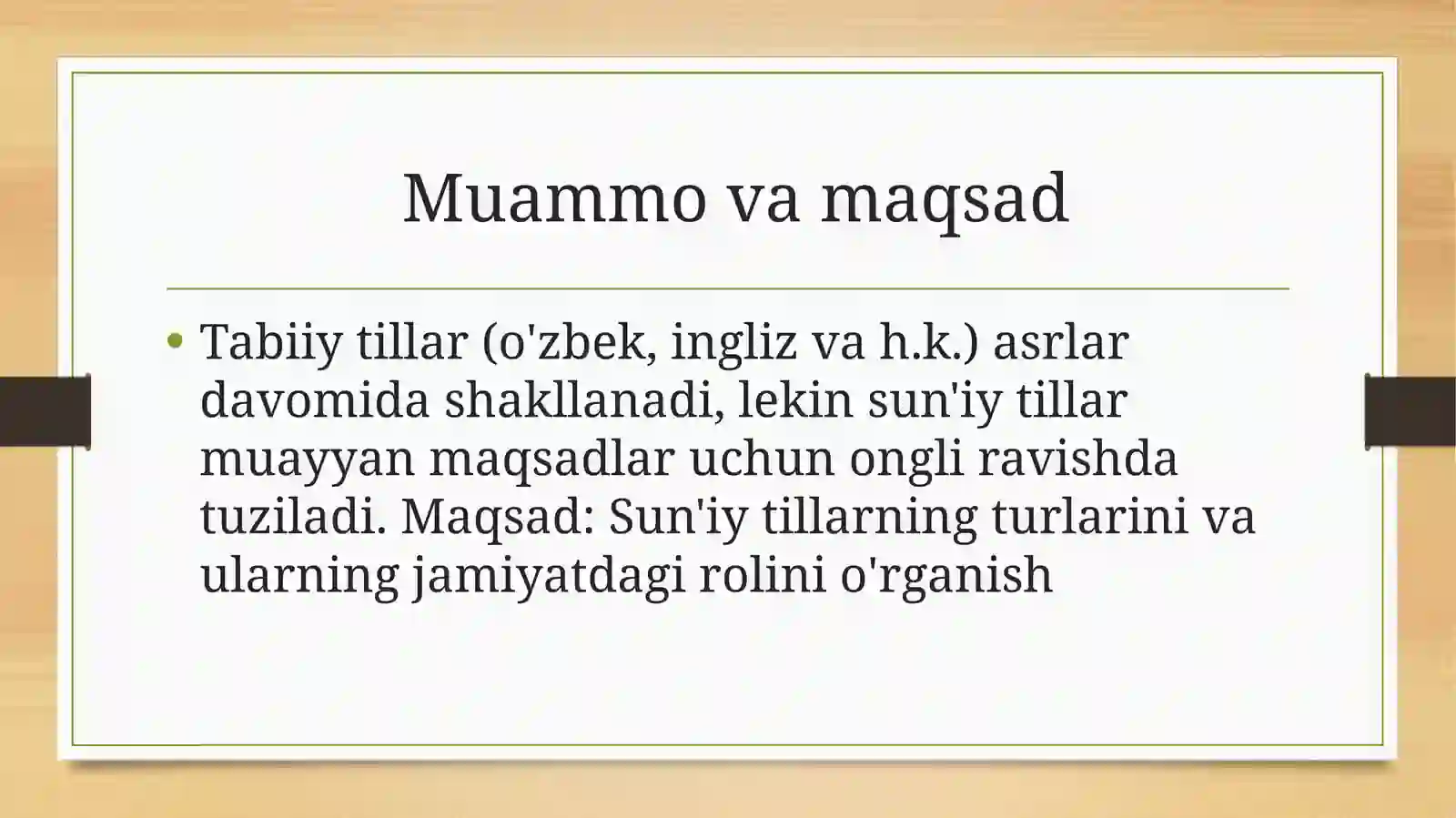 Muammo va maqsad

• Tabiiy tillar (o'zbek, ingliz va h.k.) asrlar davomida shakllanadi, lekin sun'iy tillar muayyan maqsadlar uchun ongli ravishda tuziladi. Maqsad: Sun'iy tillarning turlarini va ularning jamiyatdagi rolini o'rganish